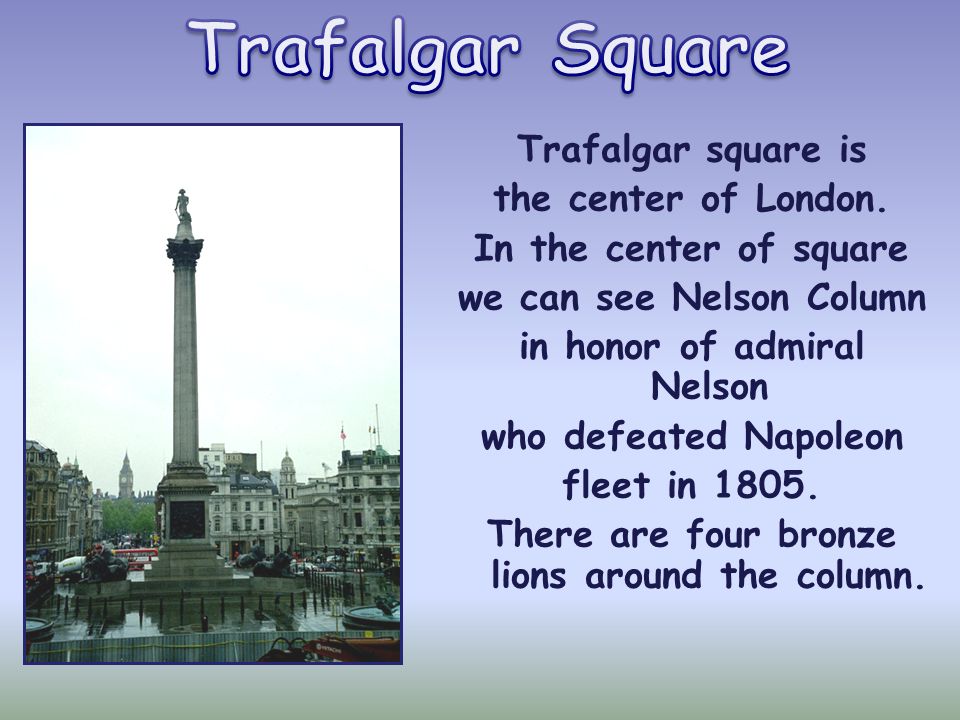 Trafalgar Square

Trafalgar square is the center of London. In the center of square we can see Nelson Column in honor of admiral Nelson who defeated Napoleon fleet in 1805. There are four bronze lions around the column.